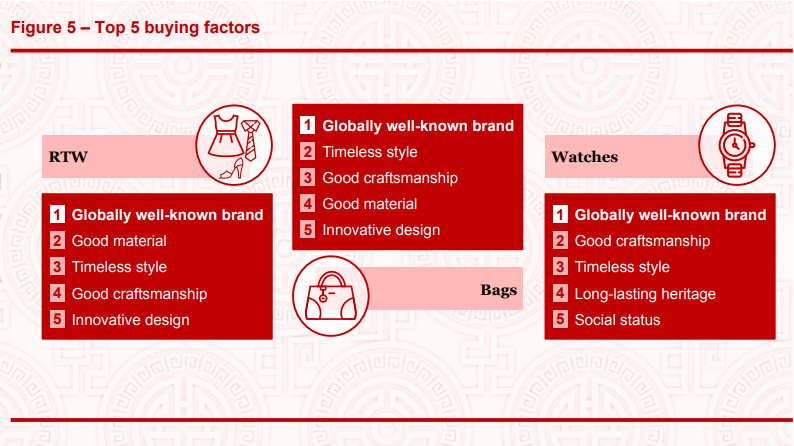 Figure 5 – Top 5 buying factors

RTW

1 Globally well-known brand
2 Good material
3 Timeless style
4 Good craftsmanship
5 Innovative design

1 Globally well-known brand
2 Timeless style
3 Good craftsmanship
4 Good material
5 Innovative design

Bags

Watches

1 Globally well-known brand
2 Good craftsmanship
3 Timeless style
4 Long-lasting heritage
5 Social status